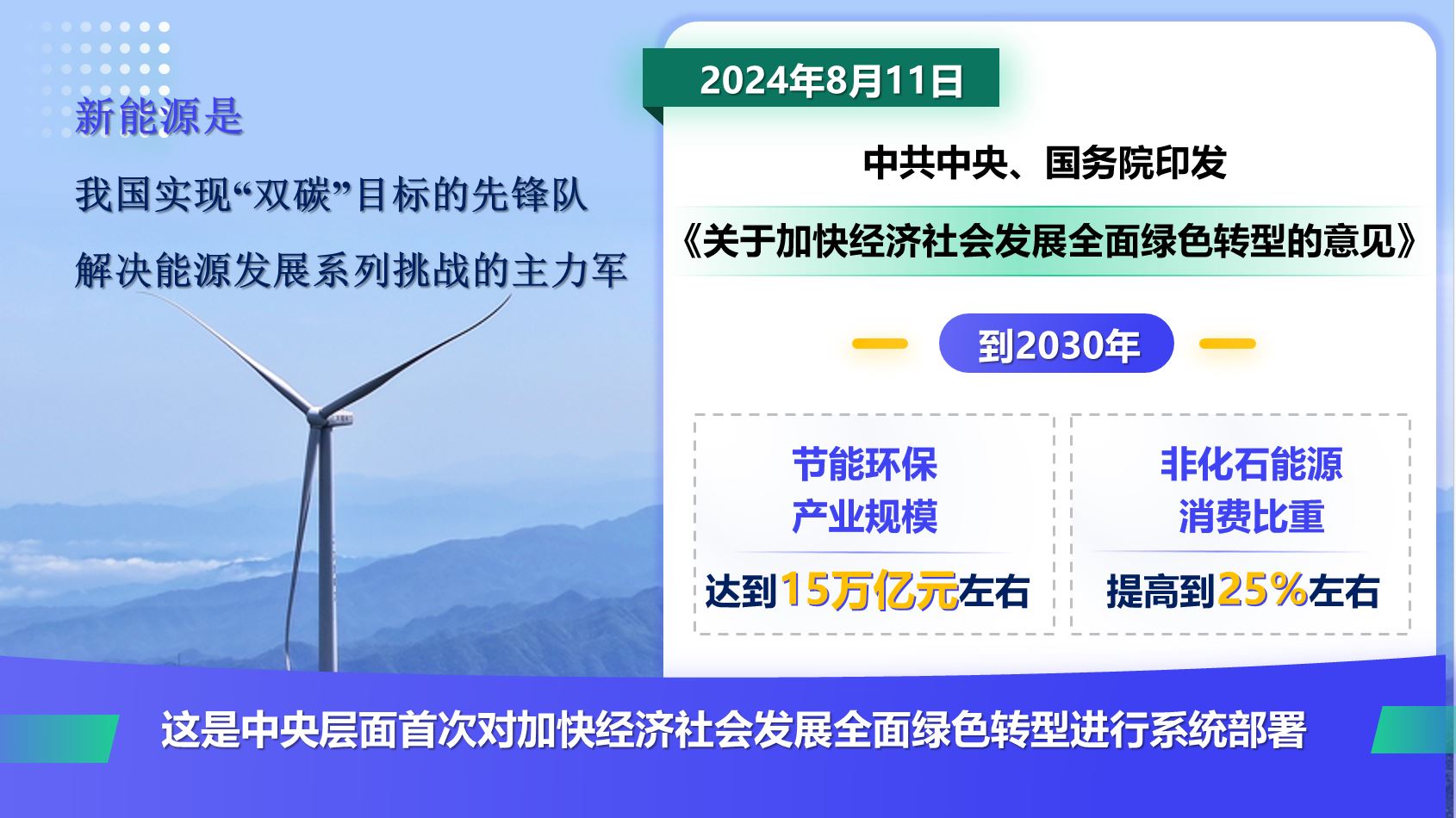 新能源是

我国实现“双碳”目标的先锋队

解决能源发展系列挑战的主力军

2024年8月11日

中共中央、国务院印发

《关于加快经济社会发展全面绿色转型的意见》

到2030年

节能环保
产业规模
达到15万亿元左右

非化石能源
消费比重
提高到25%左右

这是中央层面首次对加快经济社会发展全面绿色转型进行系统部署